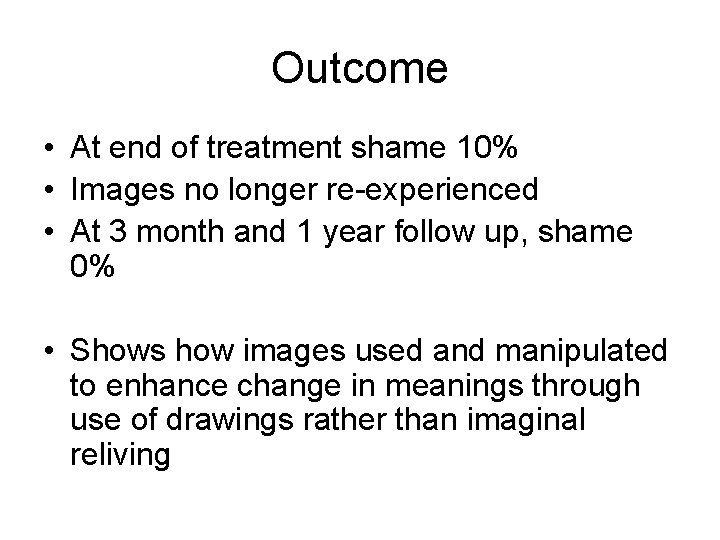 Outcome

• At end of treatment shame 10%
• Images no longer re-experienced
• At 3 month and 1 year follow up, shame 0%

• Shows how images used and manipulated to enhance change in meanings through use of drawings rather than imaginal reliving